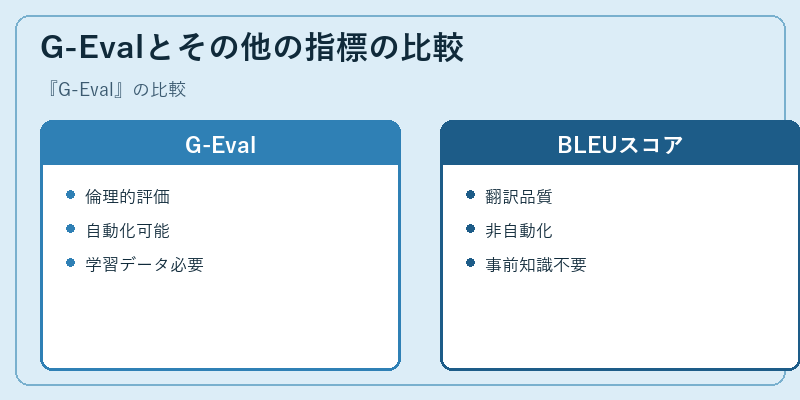 G-Evalとその他の指標の比較

『G-Eval』の比較

G-Eval

- 倫理的評価
- 自動化可能
- 学習データ必要

BLEUスコア

- 翻訳品質
- 非自動化
- 事前知識不要